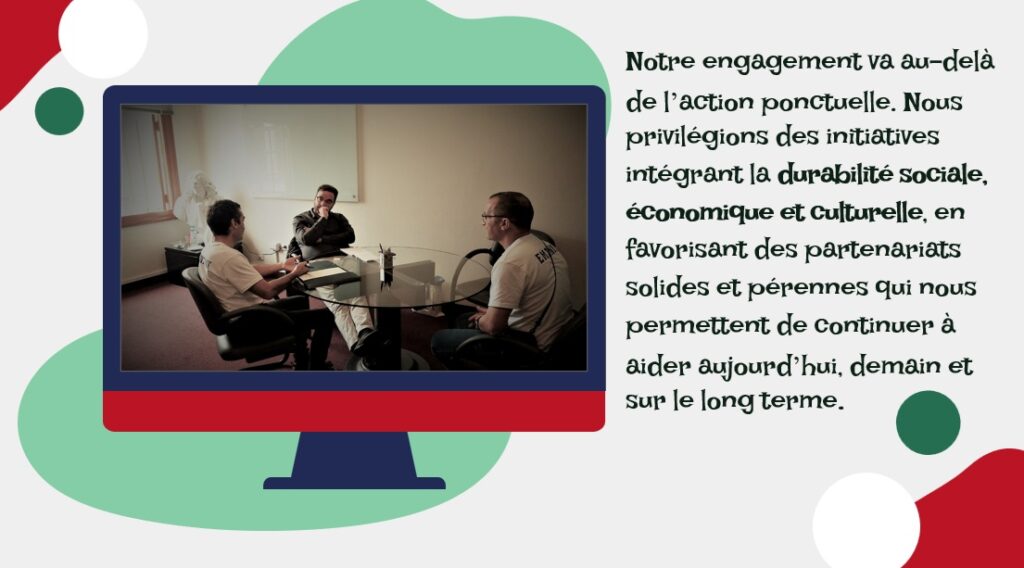 Notre engagement va au-delà de l'action ponctuelle. Nous privilégions des initiatives intégrant la durabilité sociale, économique et culturelle, en favorisant des partenariats solides et pérennes qui nous permettent de continuer à aider aujourd'hui, demain et sur le long terme.